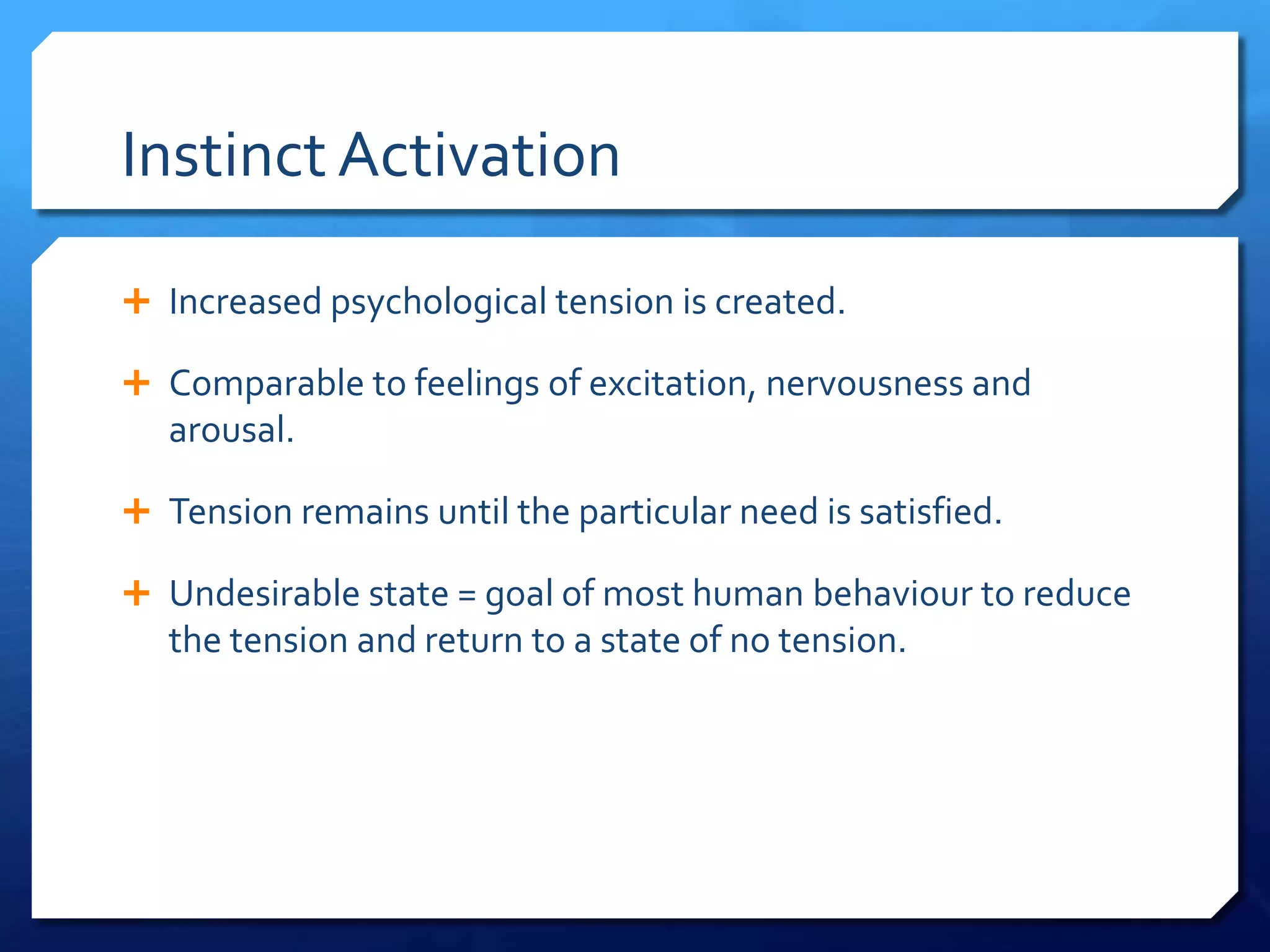 Instinct Activation

+ Increased psychological tension is created.

+ Comparable to feelings of excitation, nervousness and arousal.

+ Tension remains until the particular need is satisfied.

+ Undesirable state = goal of most human behaviour to reduce the tension and return to a state of no tension.